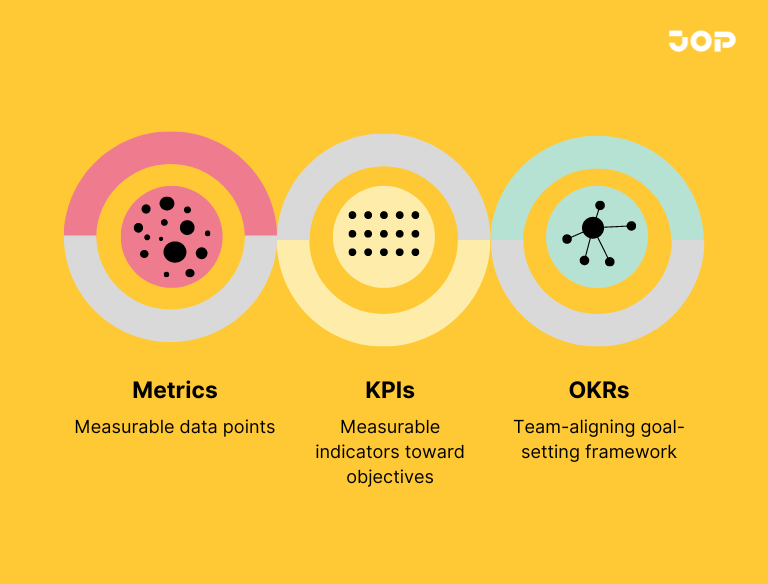 JOP

Metrics
Measurable data points

KPIs
Measurable indicators toward objectives

OKRs
Team-aligning goal-setting framework